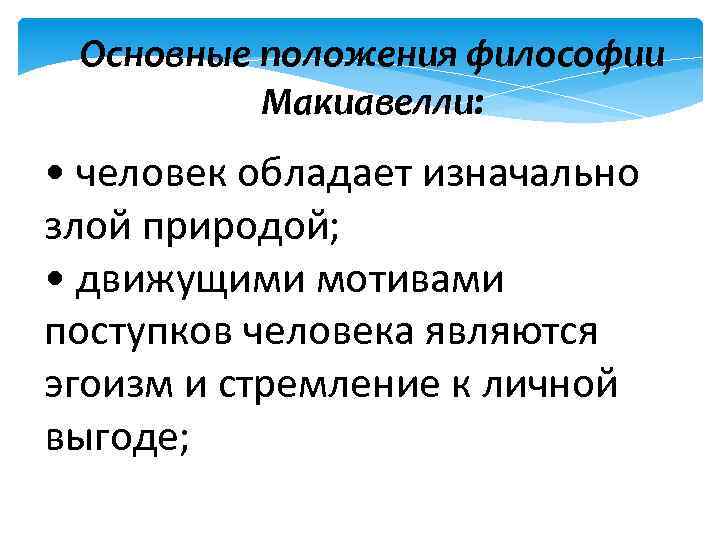 Основные положения философии Макиавелли:

• человек обладает изначально злой природой;
• движущими мотивами поступков человека являются эгоизм и стремление к личной выгоде;